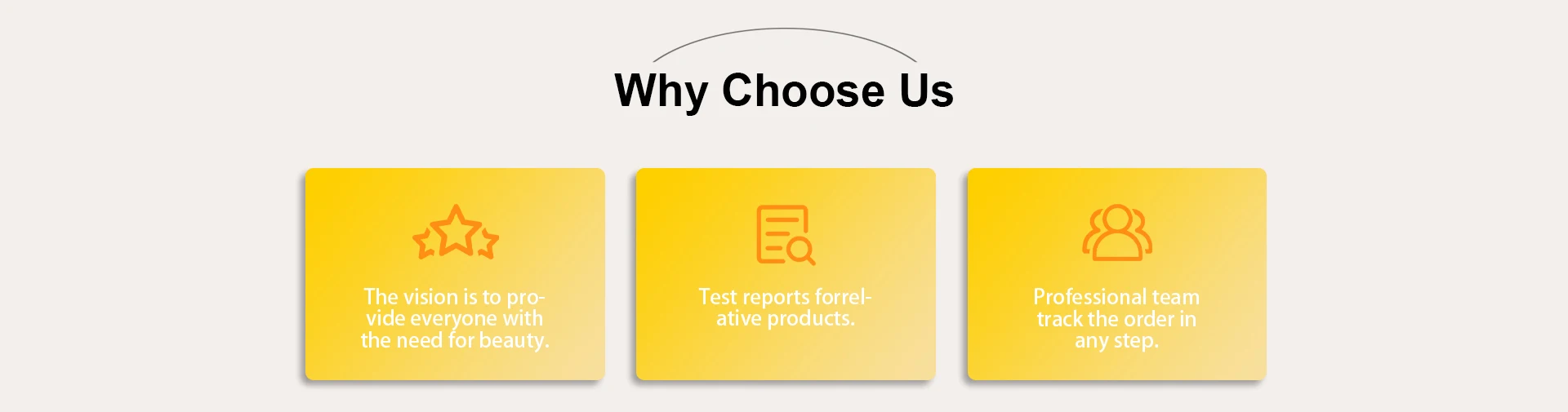 Why Choose Us

The vision is to provide everyone with the need for beauty.

Test reports forrelative products.

Professional team track the order in any step.